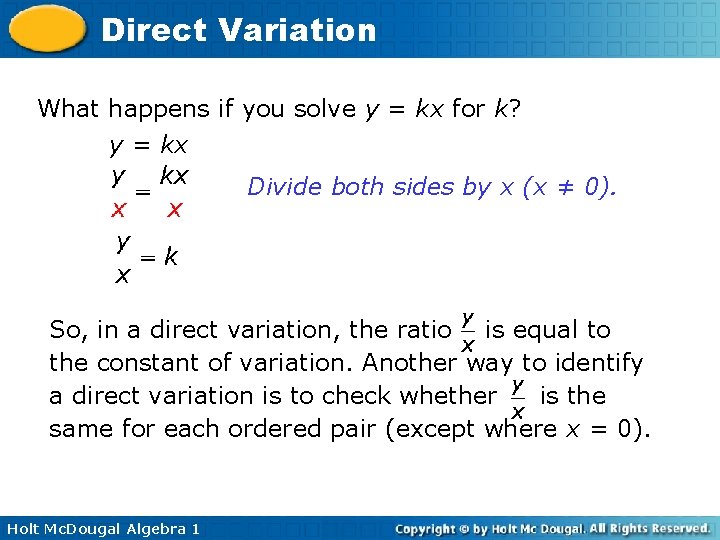 Direct Variation

What happens if you solve $y = kx$ for $k$?

$y = kx$

$\frac{y}{x} = \frac{kx}{x}$

Divide both sides by $x$ ($x \neq 0$).

$\frac{y}{x} = k$

So, in a direct variation, the ratio $\frac{y}{x}$ is equal to the constant of variation. Another way to identify a direct variation is to check whether $\frac{y}{x}$ is the same for each ordered pair (except where $x = 0$).

Holt McDougal Algebra 1

Copyright © by Holt Mc Dougal. All Rights Reserved.